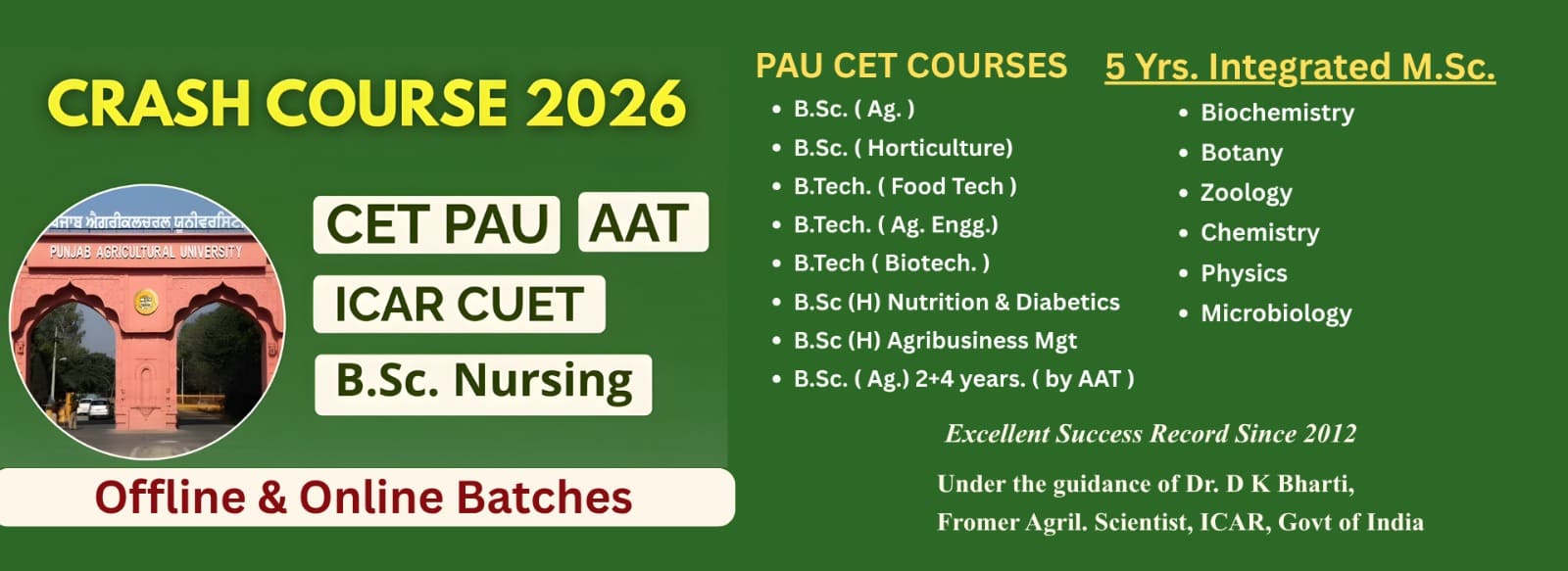 CRASH COURSE 2026

ਪੰਜਾਬ ਐਗਰੀਕਲਚਰਲ ਯੂਨੀਵਰਸਿਟੀ
PUNJAB AGRICULTURAL UNIVERSITY

CET PAU AAT
ICAR CUET
B.Sc. Nursing

Offline & Online Batches

PAU CET COURSES
- B.Sc. ( Ag. )
- B.Sc. ( Horticulture)
- B.Tech. ( Food Tech )
- B.Tech. ( Ag. Engg.)
- B.Tech ( Biotech. )
- B.Sc (H) Nutrition & Diabetics
- B.Sc (H) Agribusiness Mgt
- B.Sc. ( Ag.) 2+4 years. ( by AAT )

5 Yrs. Integrated M.Sc.
- Biochemistry
- Botany
- Zoology
- Chemistry
- Physics
- Microbiology

Excellent Success Record Since 2012

Under the guidance of Dr. D K Bharti,
Fromer Agril. Scientist, ICAR, Govt of India